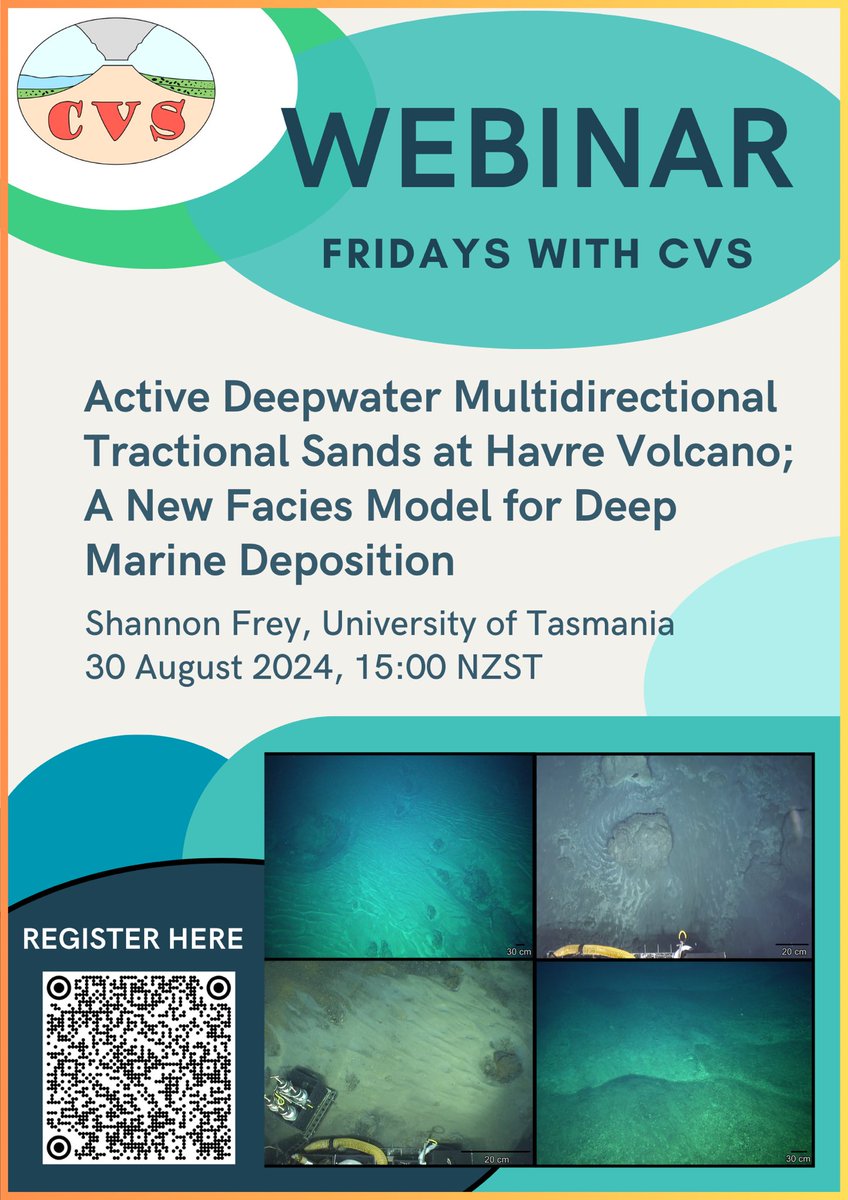 CVS

WEBINAR

FRIDAYS WITH CVS

Active Deepwater Multidirectional Tractional Sands at Havre Volcano; A New Facies Model for Deep Marine Deposition

Shannon Frey, University of Tasmania
30 August 2024, 15:00 NZST

REGISTER HERE

30 cm

20 cm

20 cm

30 cm